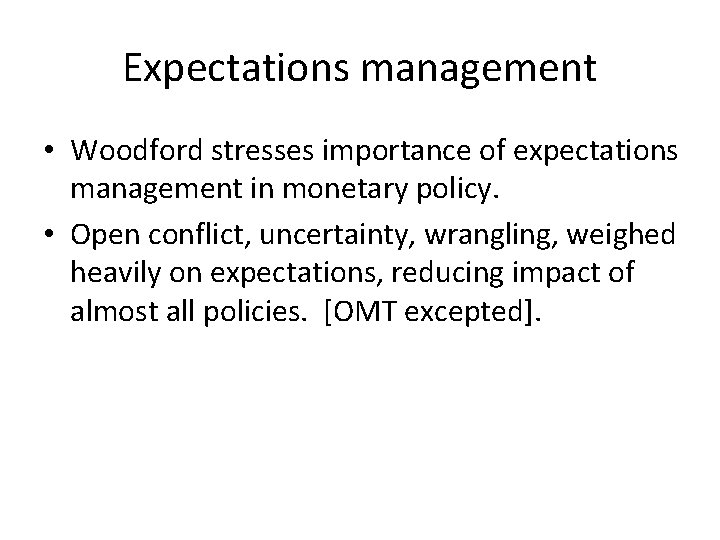 Expectations management

• Woodford stresses importance of expectations management in monetary policy.

• Open conflict, uncertainty, wrangling, weighed heavily on expectations, reducing impact of almost all policies. [OMT excepted].